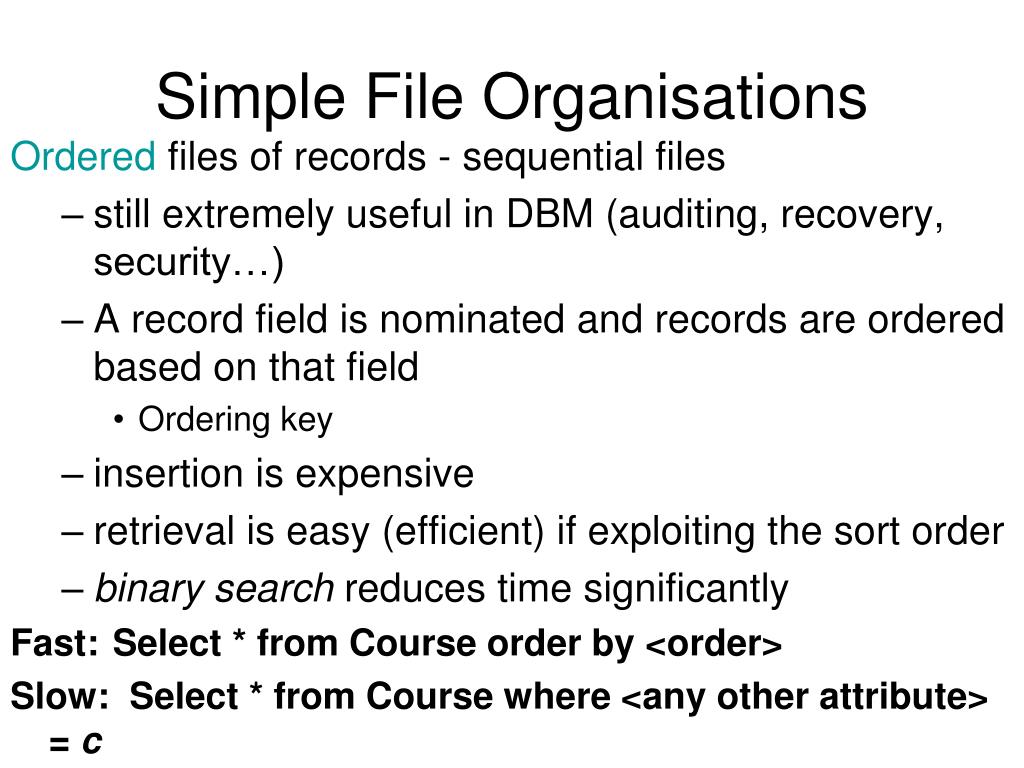 Simple File Organisations

Ordered files of records - sequential files

– still extremely useful in DBM (auditing, recovery, security…)

– A record field is nominated and records are ordered based on that field

• Ordering key

– insertion is expensive

– retrieval is easy (efficient) if exploiting the sort order

– binary search reduces time significantly

Fast: Select * from Course order by <order>

Slow: Select * from Course where <any other attribute> = c